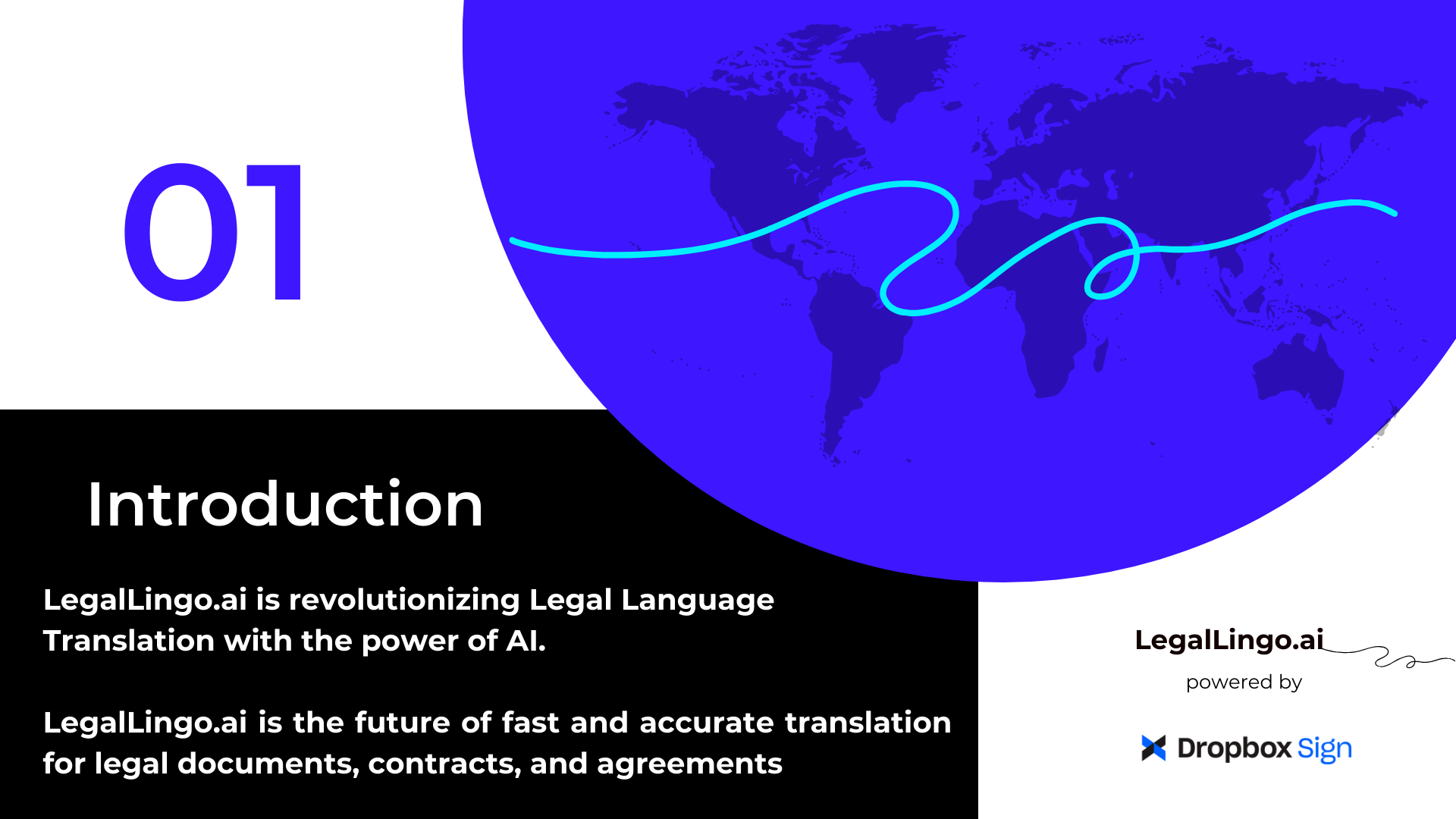 01

Introduction

LegalLingo.ai is revolutionizing Legal Language Translation with the power of AI.

LegalLingo.ai is the future of fast and accurate translation for legal documents, contracts, and agreements

LegalLingo.ai

powered by

Dropbox Sign